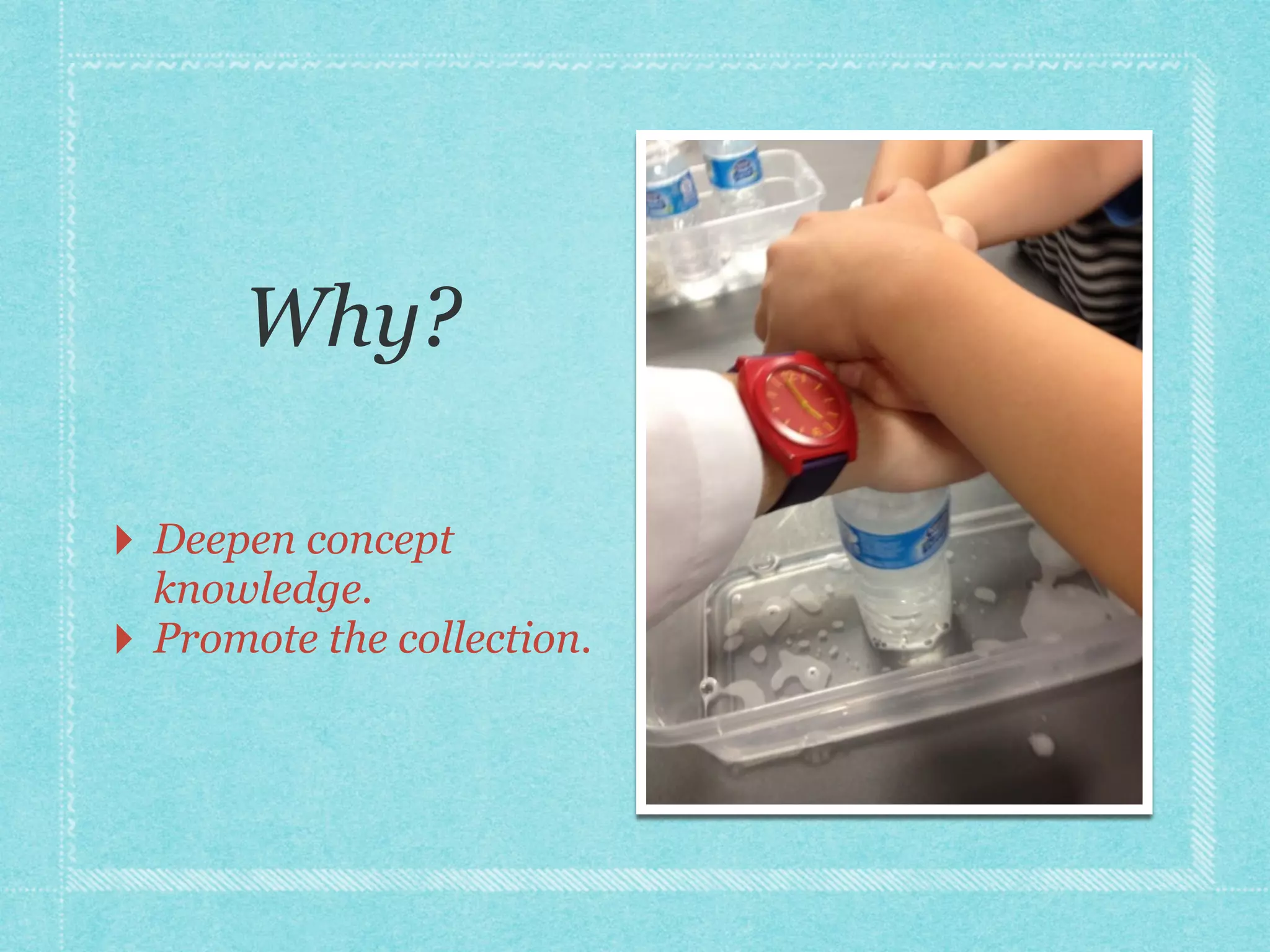 Why?

Deepen concept knowledge.
Promote the collection.